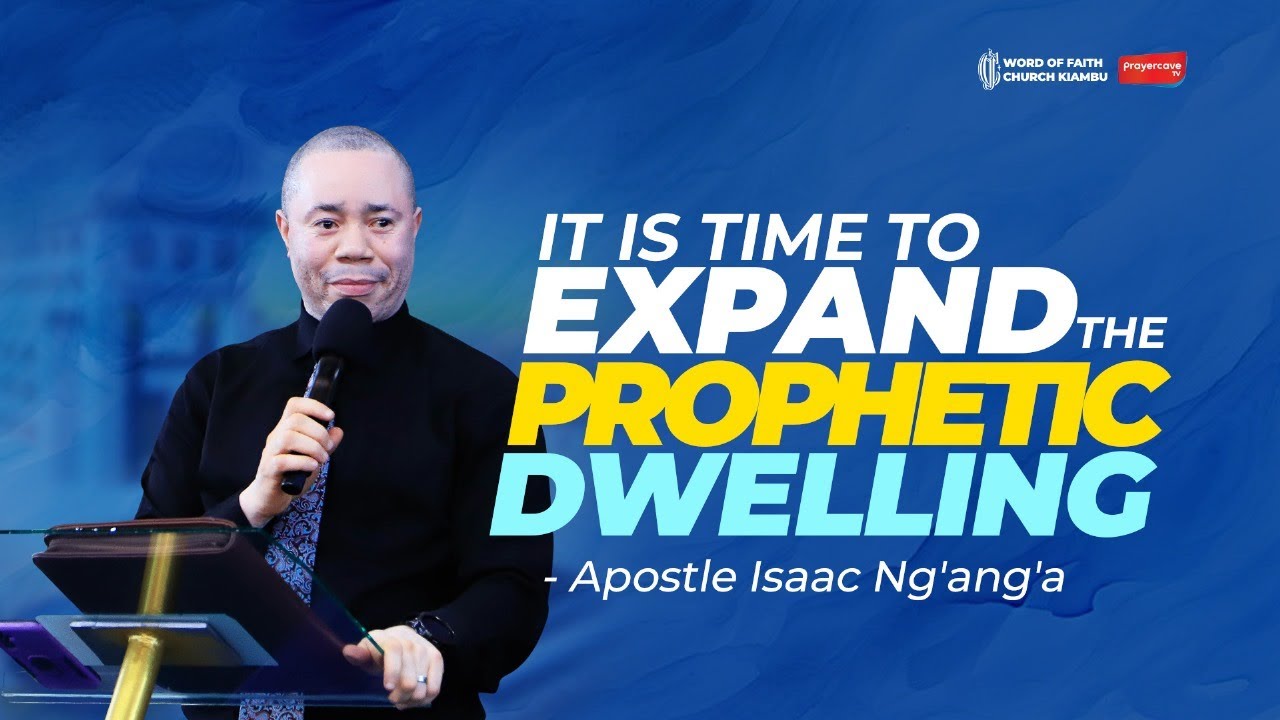 WORD OF FAITH CHURCH KIAMBU

Prayercave TV

IT IS TIME TO EXPAND THE PROPHETIC DWELLING

- Apostle Isaac Ng'ang'a